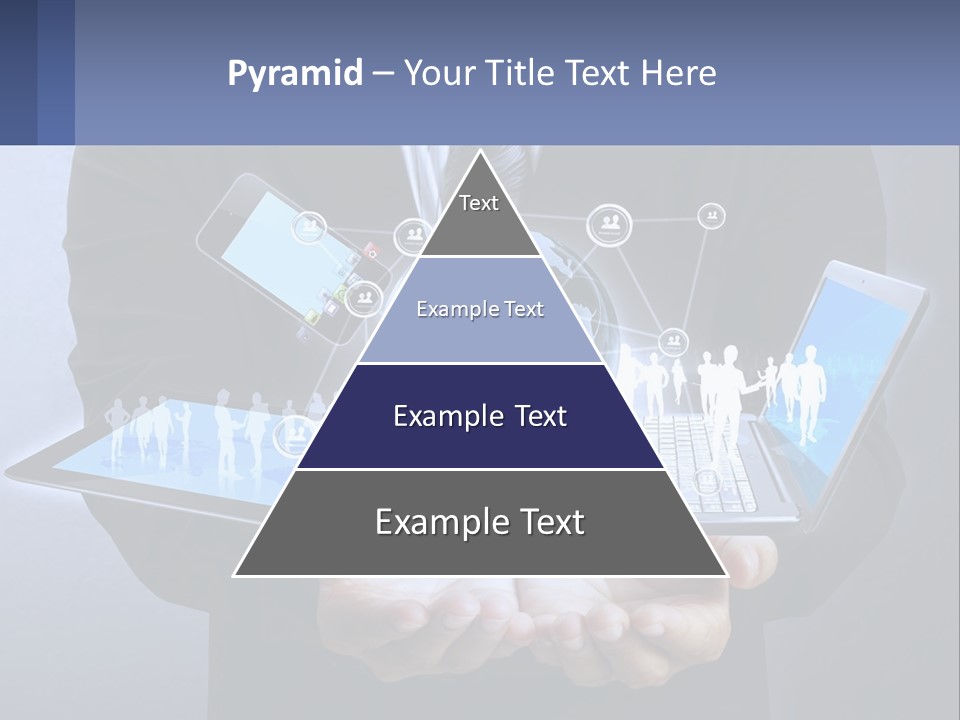 Pyramid – Your Title Text Here

Text

Example Text

Example Text

Example Text